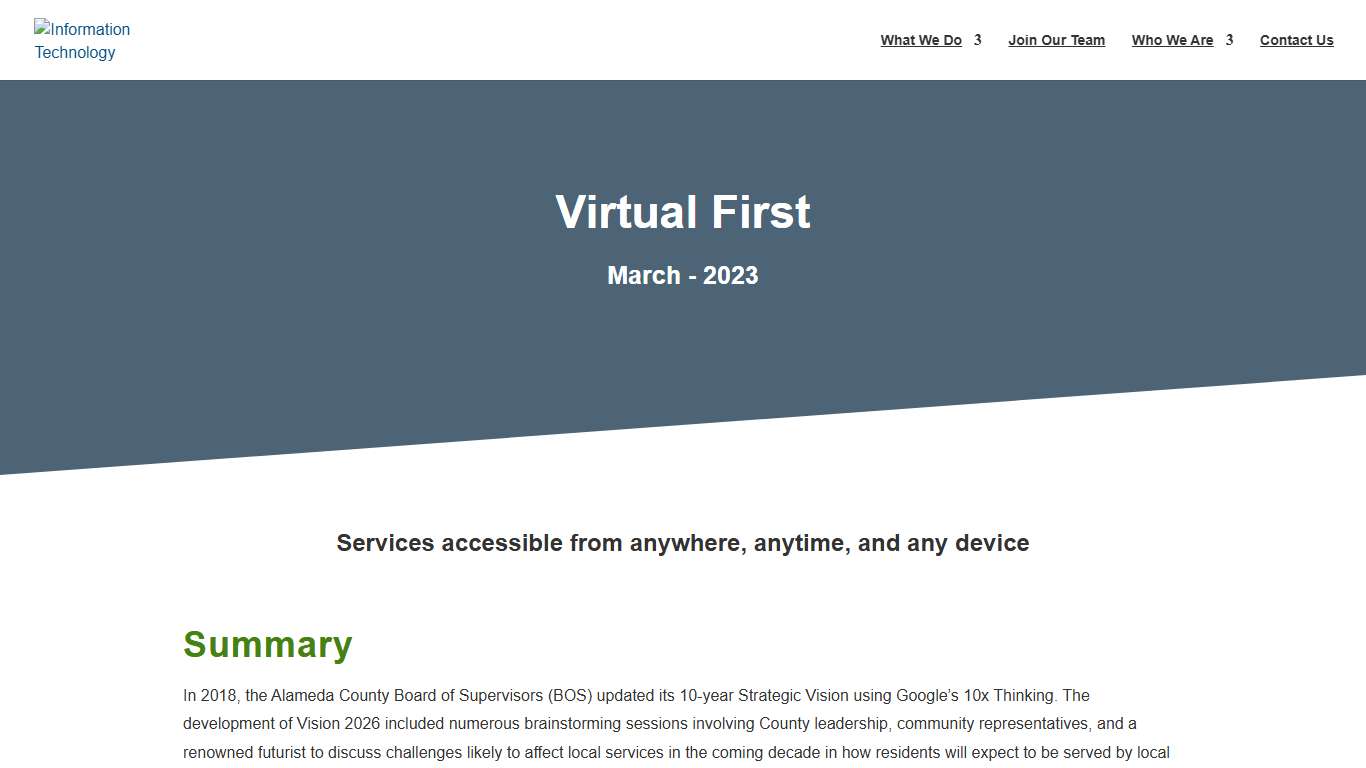 Information Technology

What We Do 3 Join Our Team Who We Are 3 Contact Us

Virtual First

March - 2023

Services accessible from anywhere, anytime, and any device

Summary

In 2018, the Alameda County Board of Supervisors (BOS) updated its 10-year Strategic Vision using Google's 10x Thinking. The development of Vision 2026 included numerous brainstorming sessions involving County leadership, community representatives, and a renowned futurist to discuss challenges likely to affect local services in the coming decade in how residents will expect to be served by local